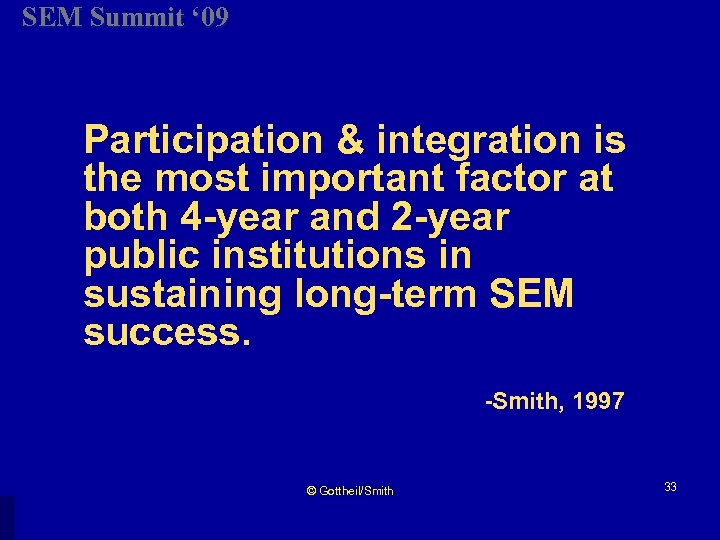 SEM Summit ‘09

Participation & integration is the most important factor at both 4-year and 2-year public institutions in sustaining long-term SEM success.

-Smith, 1997

© Gottheil/Smith

33